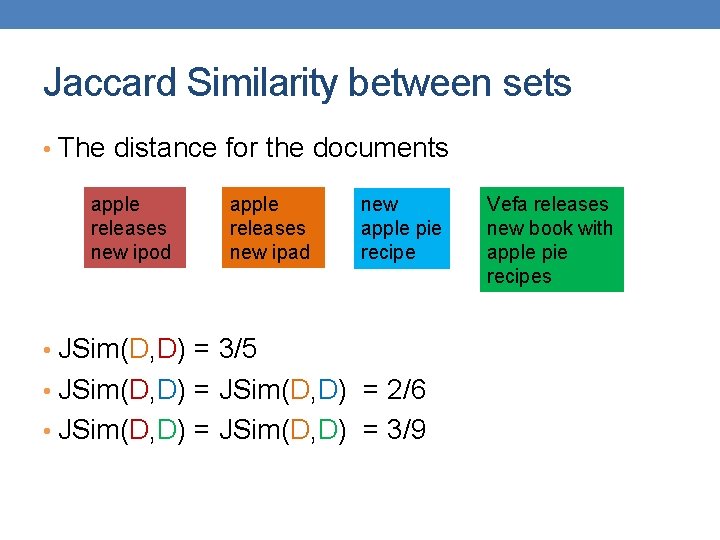 Jaccard Similarity between sets

• The distance for the documents

apple releases new ipod

apple releases new ipad

new apple pie recipe

Vefa releases new book with apple pie recipes

• JSim(D,D) = 3/5
• JSim(D,D) = JSim(D,D) = 2/6
• JSim(D,D) = JSim(D,D) = 3/9